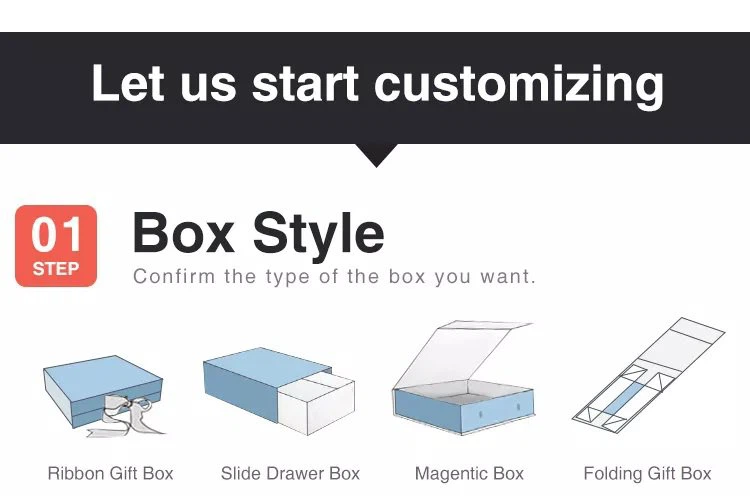 Let us start customizing

01
STEP

Box Style

Confirm the type of the box you want.

Ribbon Gift Box

Slide Drawer Box

Magentic Box

Folding Gift Box